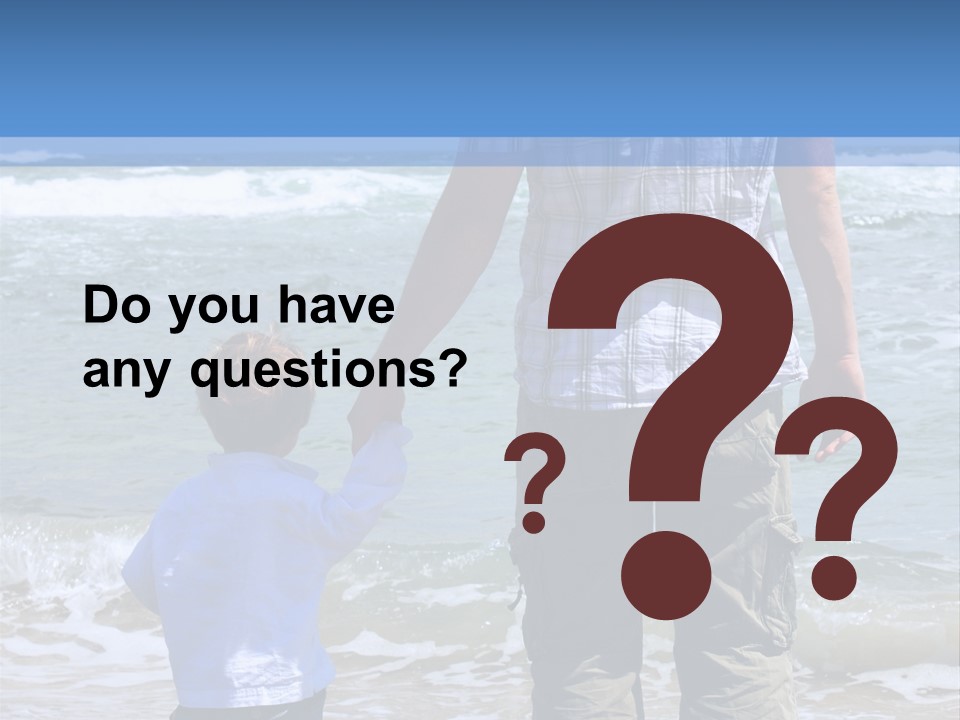 Do you have any questions?

?

?

?